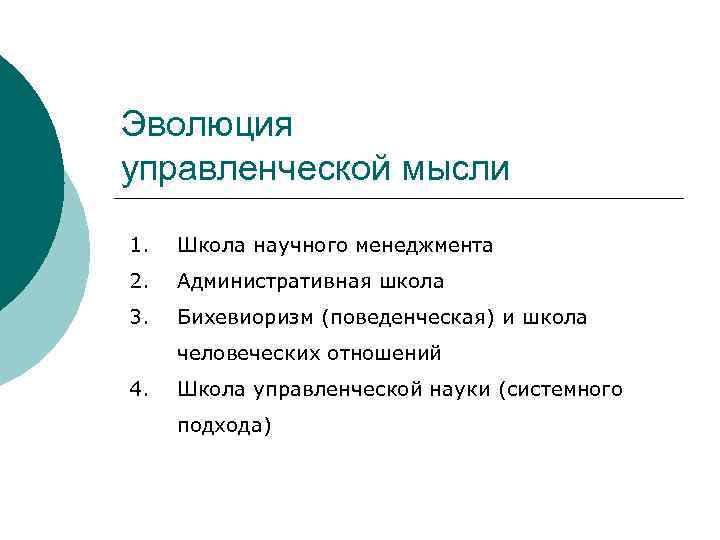 Эволюция управленческой мысли

1. Школа научного менеджмента
2. Административная школа
3. Бихевиоризм (поведенческая) и школа человеческих отношений
4. Школа управленческой науки (системного подхода)